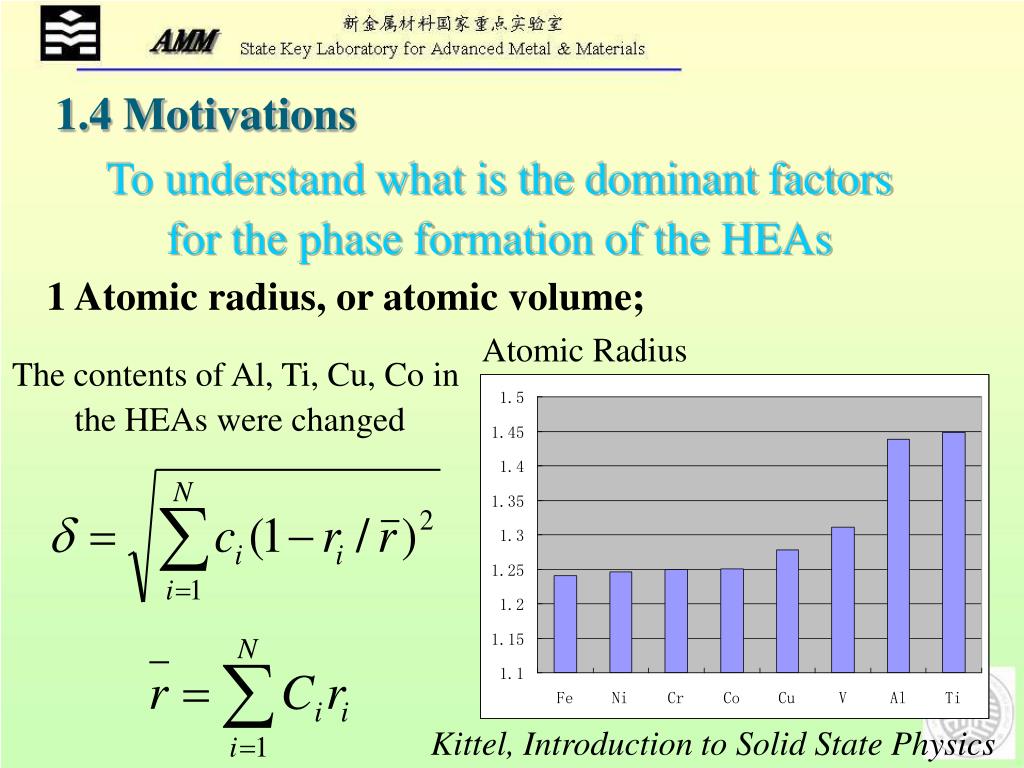 AMM 新金属材料国家重点实验室 State Key Laboratory for Advanced Metal & Materials

1.4 Motivations

To understand what is the dominant factors for the phase formation of the HEAs

1 Atomic radius, or atomic volume;

The contents of Al, Ti, Cu, Co in the HEAs were changed

$\delta = \sqrt{\sum_{i=1}^{N} c_i (1 - r_i / \bar{r})^2}$

$\bar{r} = \sum_{i=1}^{N} C_i r_i$

Atomic Radius

1.5
1.45
1.4
1.35
1.3
1.25
1.2
1.15
1.1

Fe Ni Cr Co Cu V Al Ti

Kittel, Introduction to Solid State Physics